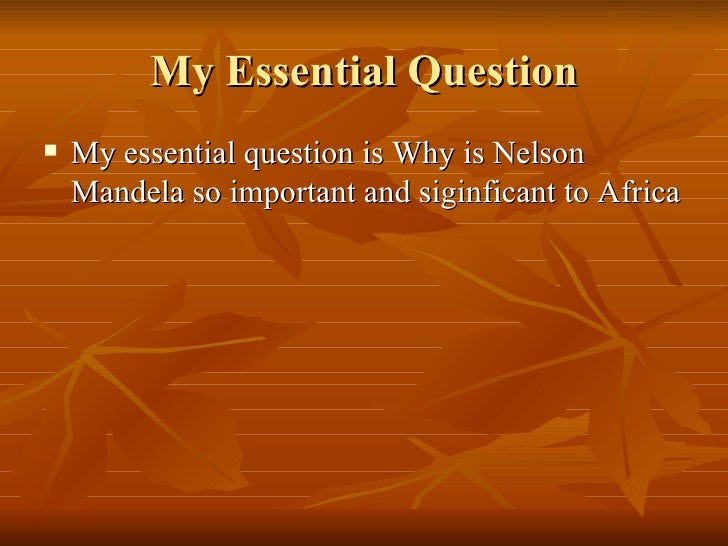 My Essential Question

▪ My essential question is Why is Nelson Mandela so important and siginficant to Africa